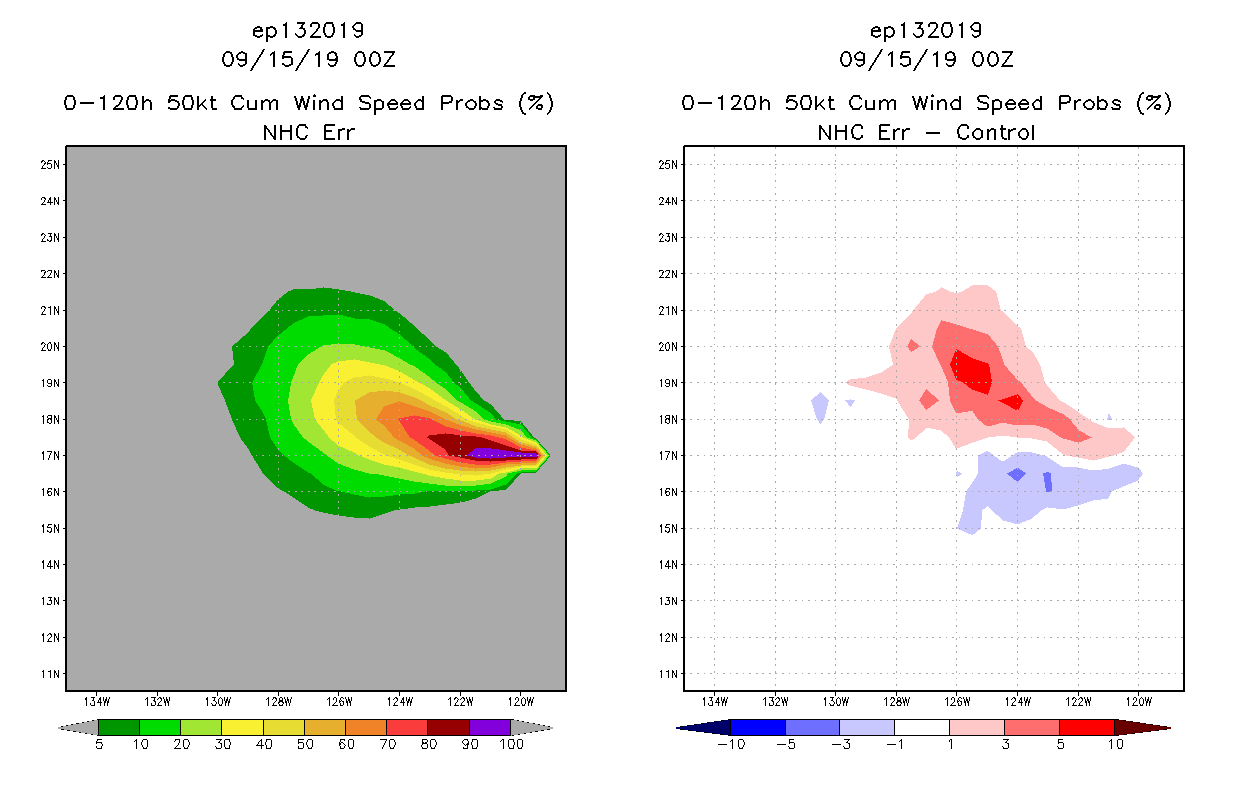 ep132019
09/15/19 00Z
0-120h 50kt Cum Wind Speed Probs (%)
NHC Err

25N
24N
23N
22N
21N
20N
19N
18N
17N
16N
15N
14N
13N
12N
11N

134W 132W 130W 128W 126W 124W 122W 120W

5 10 20 30 40 50 60 70 80 90 100

ep132019
09/15/19 00Z
0-120h 50kt Cum Wind Speed Probs (%)
NHC Err - Control

25N
24N
23N
22N
21N
20N
19N
18N
17N
16N
15N
14N
13N
12N
11N

134W 132W 130W 128W 126W 124W 122W 120W

-10 -5 -3 -1 1 3 5 10